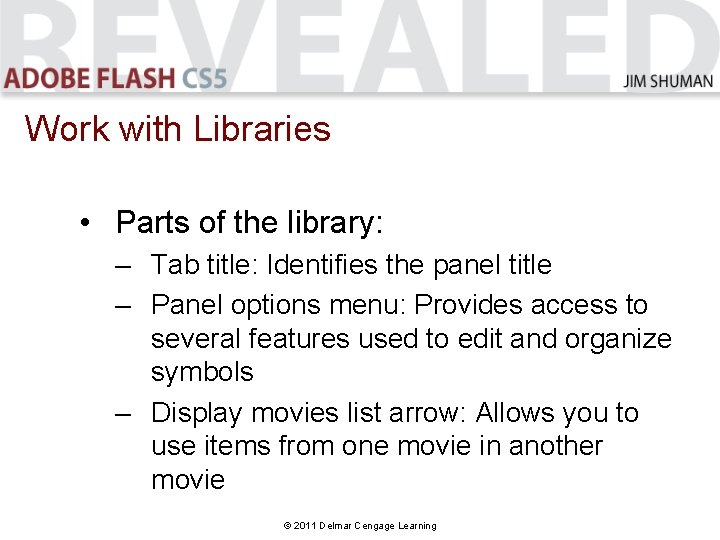 REVEALED
ADOBE FLASH CS5
JIM SHUMAN

Work with Libraries

• Parts of the library:
– Tab title: Identifies the panel title
– Panel options menu: Provides access to several features used to edit and organize symbols
– Display movies list arrow: Allows you to use items from one movie in another movie

© 2011 Delmar Cengage Learning